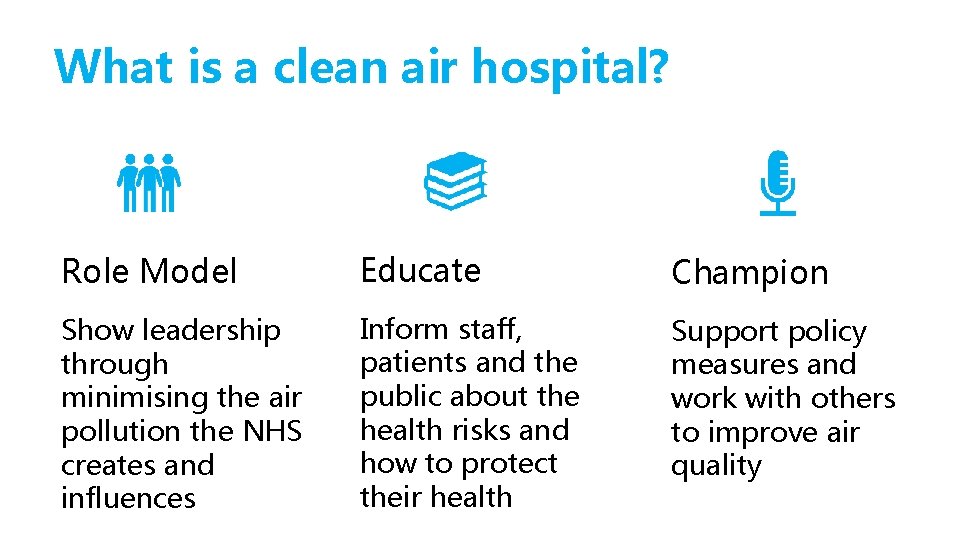 What is a clean air hospital?

Role Model

Show leadership through minimising the air pollution the NHS creates and influences

Educate

Inform staff, patients and the public about the health risks and how to protect their health

Champion

Support policy measures and work with others to improve air quality